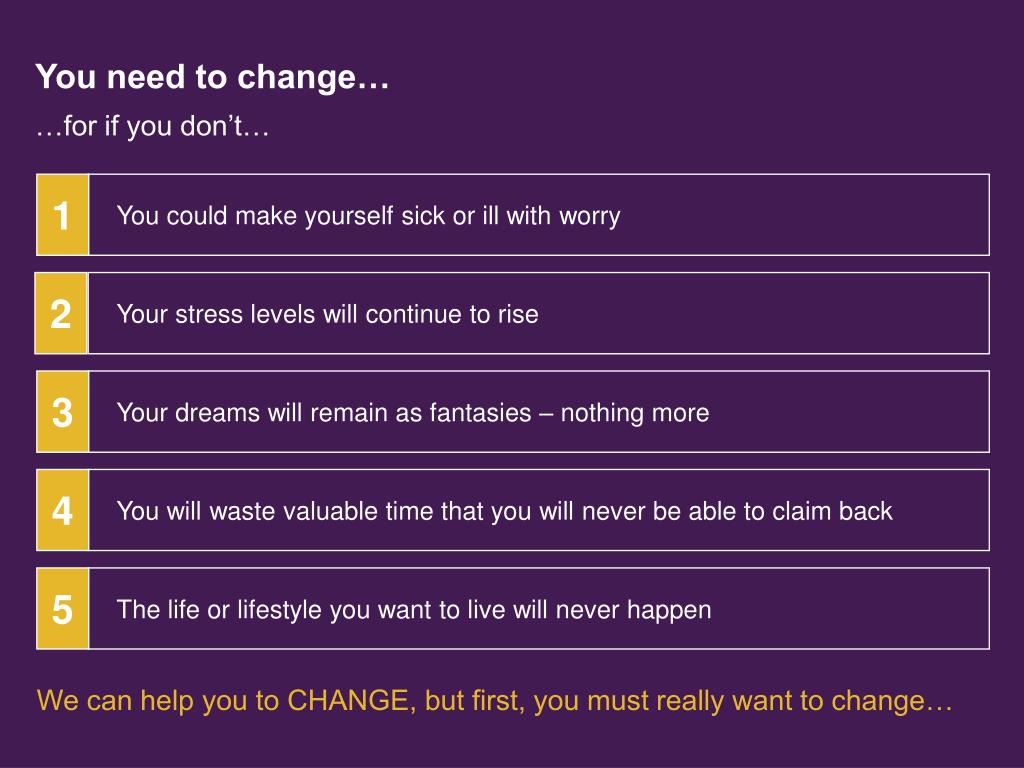 You need to change…
…for if you don’t…

1 You could make yourself sick or ill with worry

2 Your stress levels will continue to rise

3 Your dreams will remain as fantasies – nothing more

4 You will waste valuable time that you will never be able to claim back

5 The life or lifestyle you want to live will never happen

We can help you to CHANGE, but first, you must really want to change…